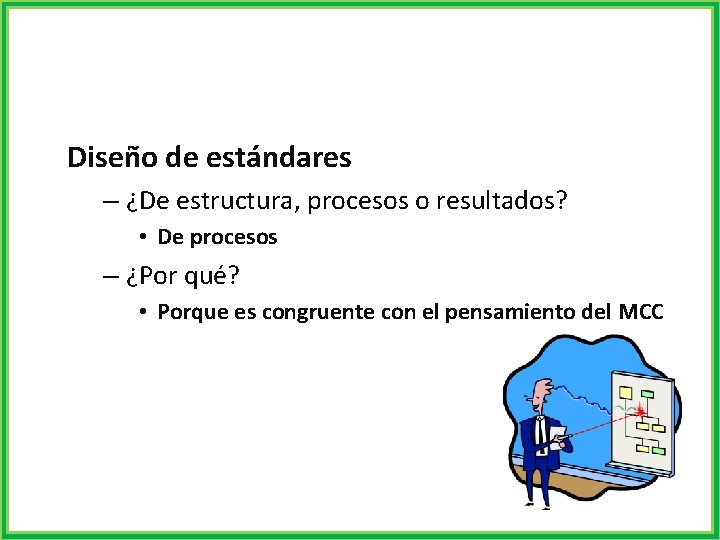 Diseño de estándares

– ¿De estructura, procesos o resultados?

• De procesos

– ¿Por qué?

• Porque es congruente con el pensamiento del MCC